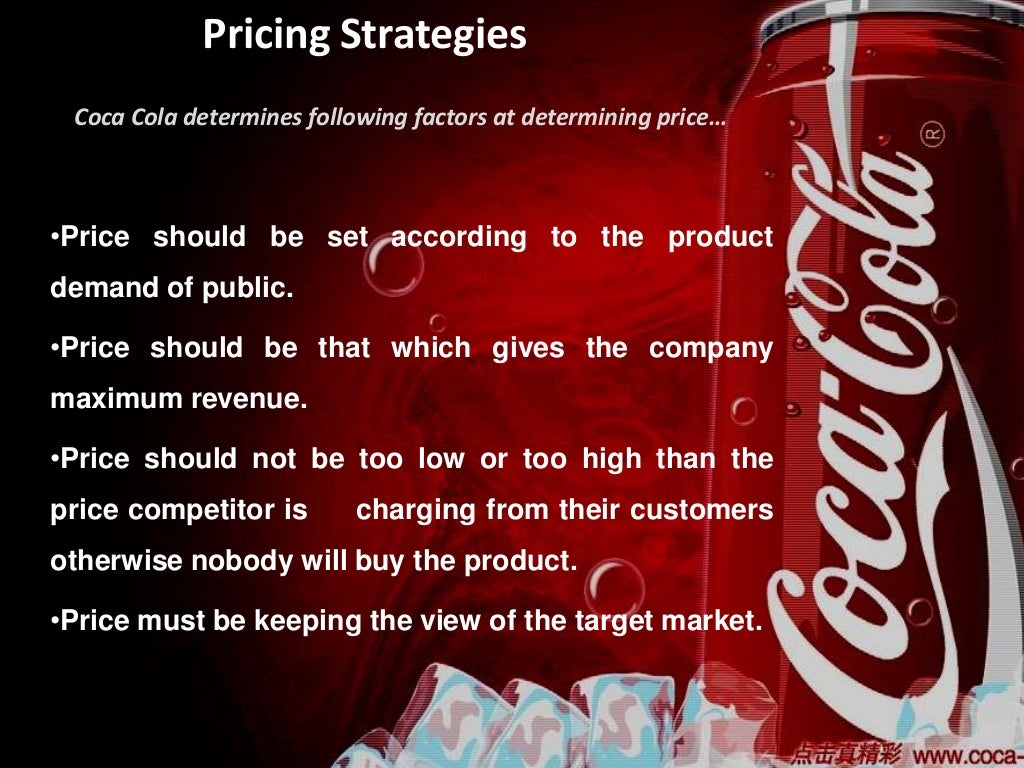 Pricing Strategies

Coca Cola determines following factors at determining price…

•Price should be set according to the product demand of public.

•Price should be that which gives the company maximum revenue.

•Price should not be too low or too high than the price competitor is charging from their customers otherwise nobody will buy the product.

•Price must be keeping the view of the target market.

Coca-Cola ®

点击真精彩 www.coca-